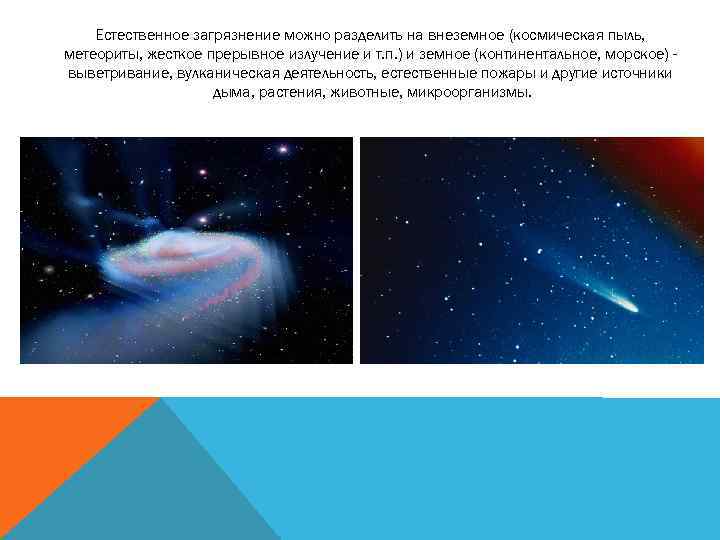 Естественное загрязнение можно разделить на внеземное (космическая пыль, метеориты, жесткое прерывное излучение и т.п.) и земное (континентальное, морское) - выветривание, вулканическая деятельность, естественные пожары и другие источники дыма, растения, животные, микроорганизмы.